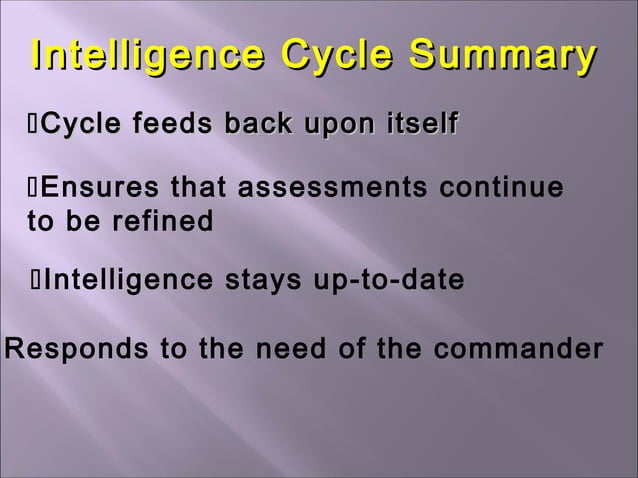 Intelligence Cycle Summary

▯Cycle feeds back upon itself

▯Ensures that assessments continue to be refined

▯Intelligence stays up-to-date

Responds to the need of the commander